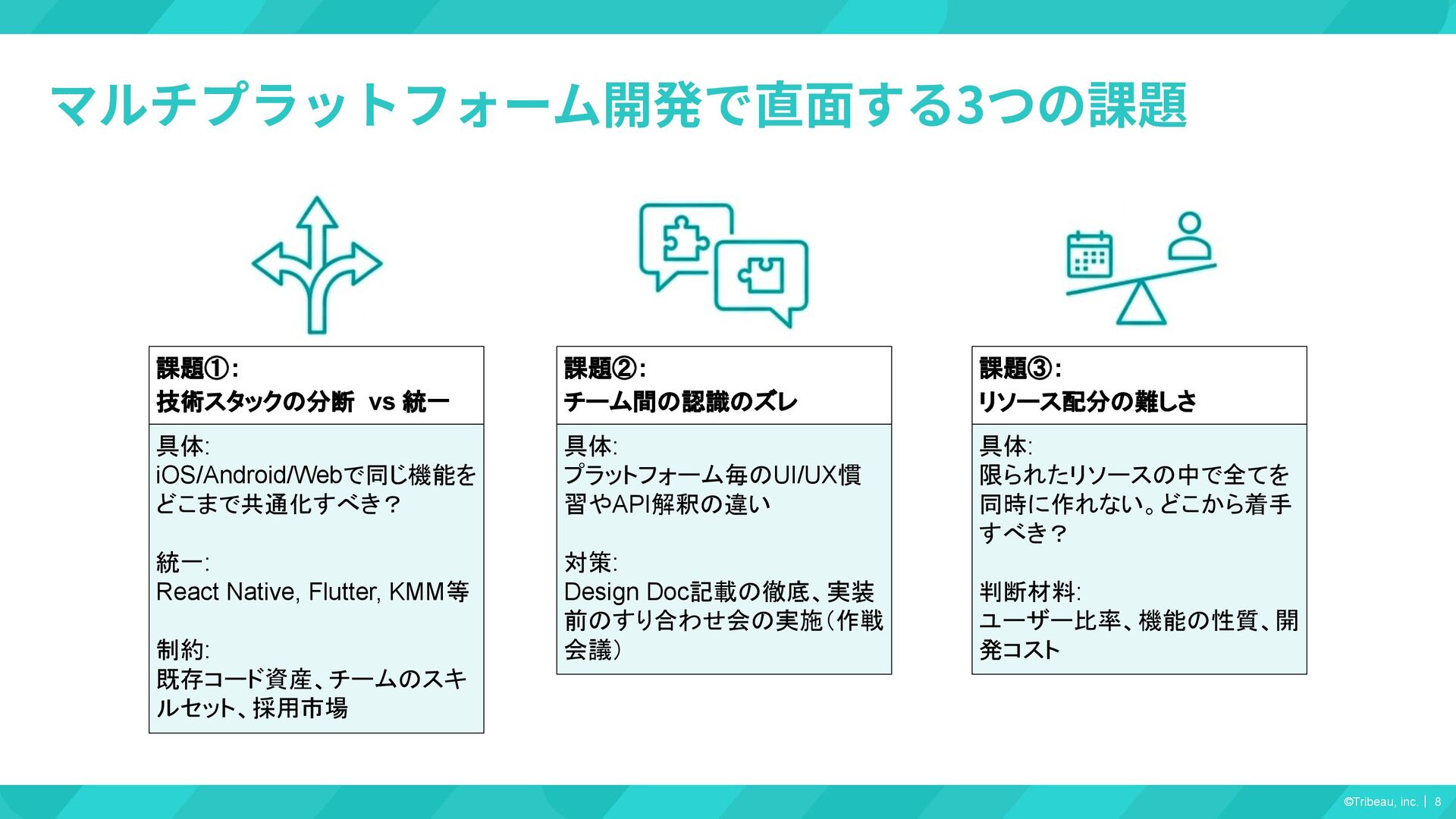 マルチプラットフォーム開発で直面する3つの課題

課題①:
技術スタックの分断 vs 統一

具体:
iOS/Android/Webで同じ機能をどこまで共通化すべき?

統一:
React Native, Flutter, KMM等

制約:
既存コード資産、チームのスキルセット、採用市場

課題②:
チーム間の認識のズレ

具体:
プラットフォーム毎のUI/UX慣習やAPI解釈の違い

対策:
Design Doc記載の徹底、実装前のすり合わせ会の実施(作戦会議)

課題③:
リソース配分の難しさ

具体:
限られたリソースの中で全てを同時に作れない。どこから着手すべき?

判断材料:
ユーザー比率、機能の性質、開発コスト

©Tribeau, inc. | 8